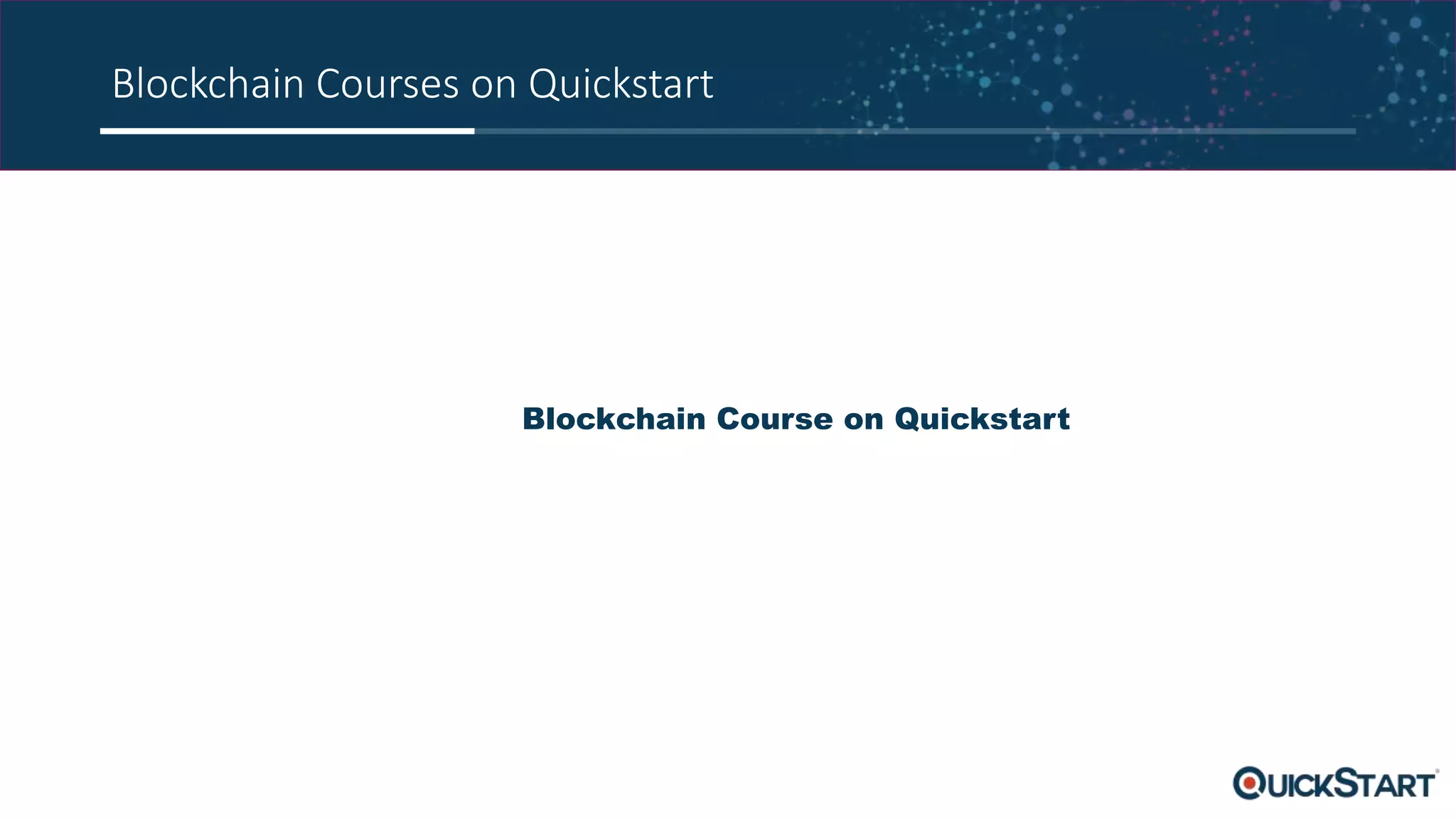 Blockchain Courses on Quickstart

Blockchain Course on Quickstart

QUICKSTART